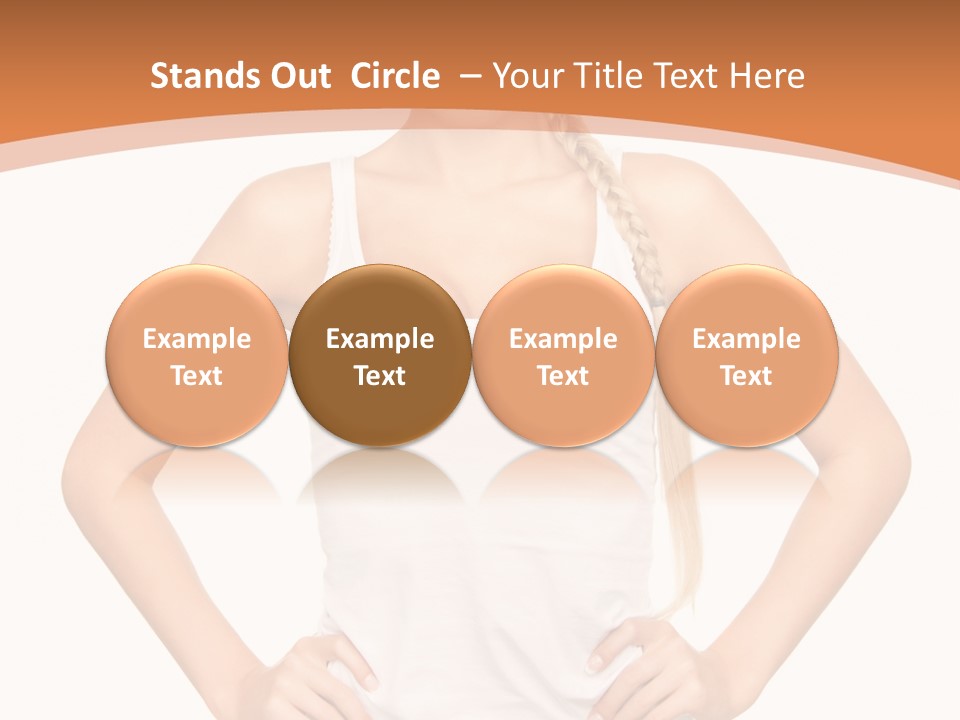 Stands Out Circle – Your Title Text Here

Example Text

Example Text

Example Text

Example Text